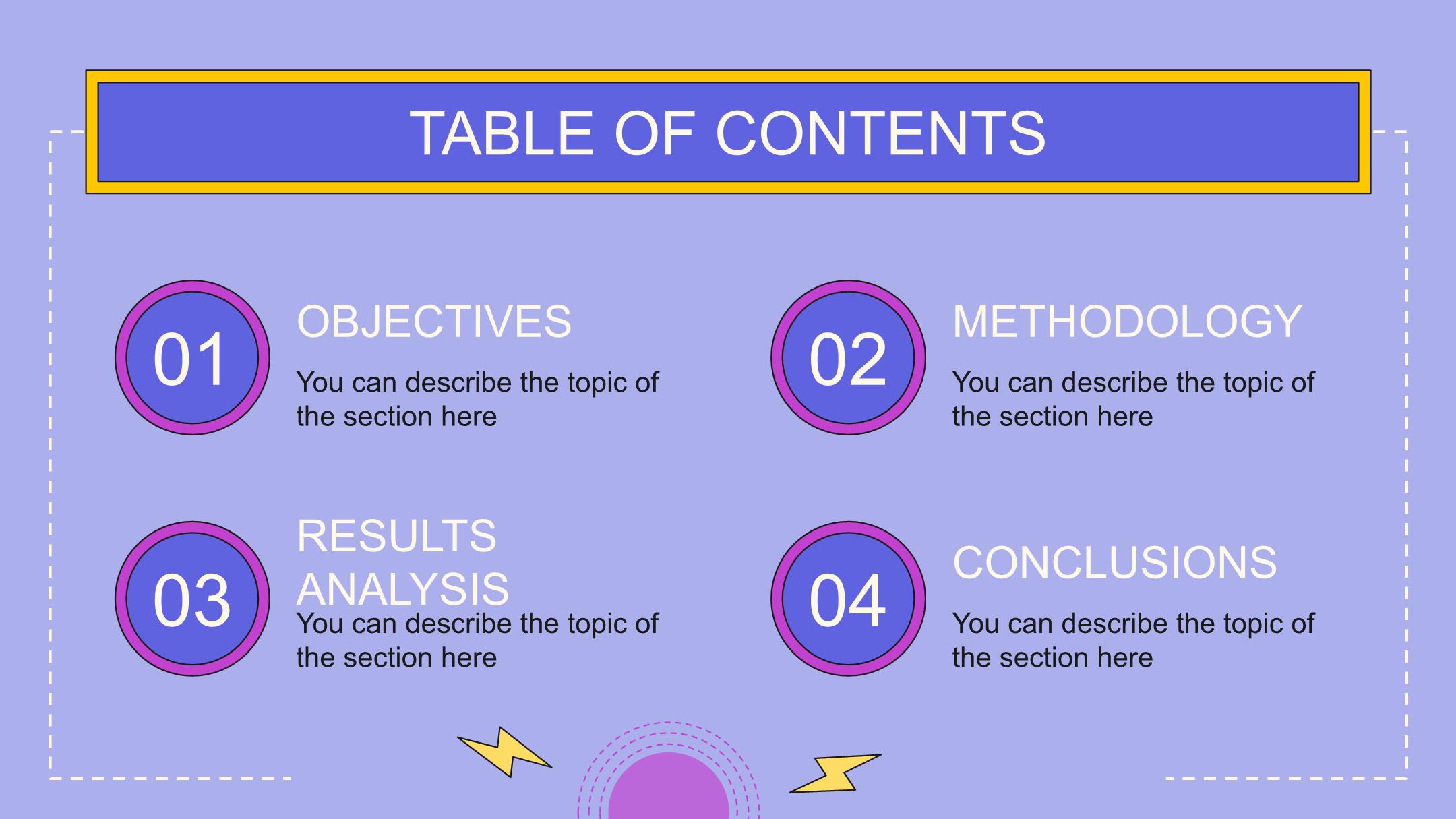 TABLE OF CONTENTS

01

OBJECTIVES

You can describe the topic of the section here

02

METHODOLOGY

You can describe the topic of the section here

03

RESULTS ANALYSIS

You can describe the topic of the section here

04

CONCLUSIONS

You can describe the topic of the section here